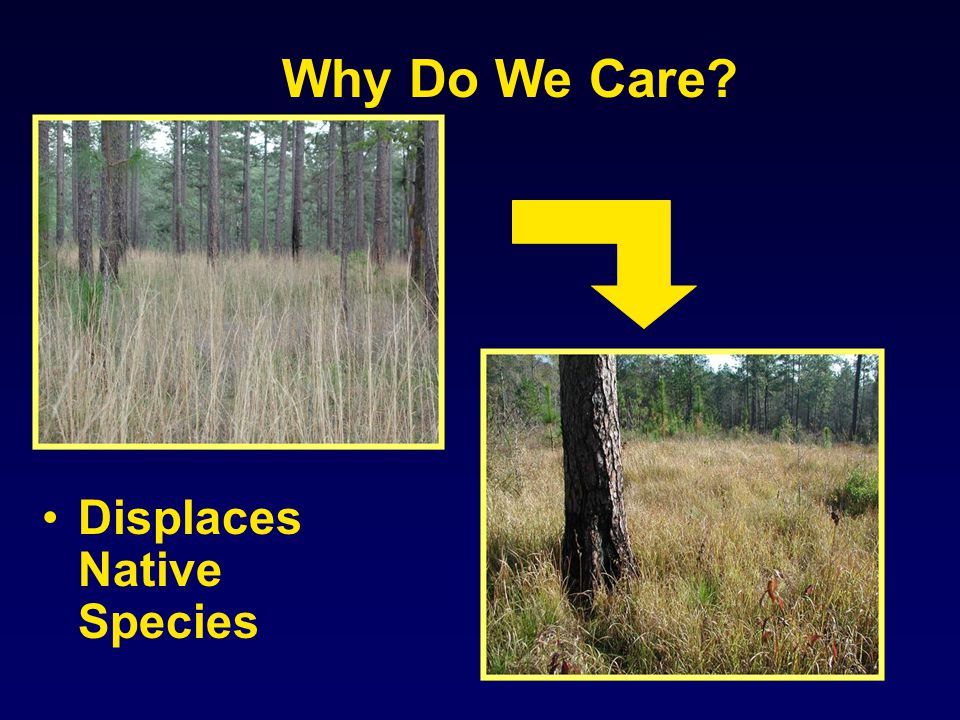 Why Do We Care?

• Displaces Native Species